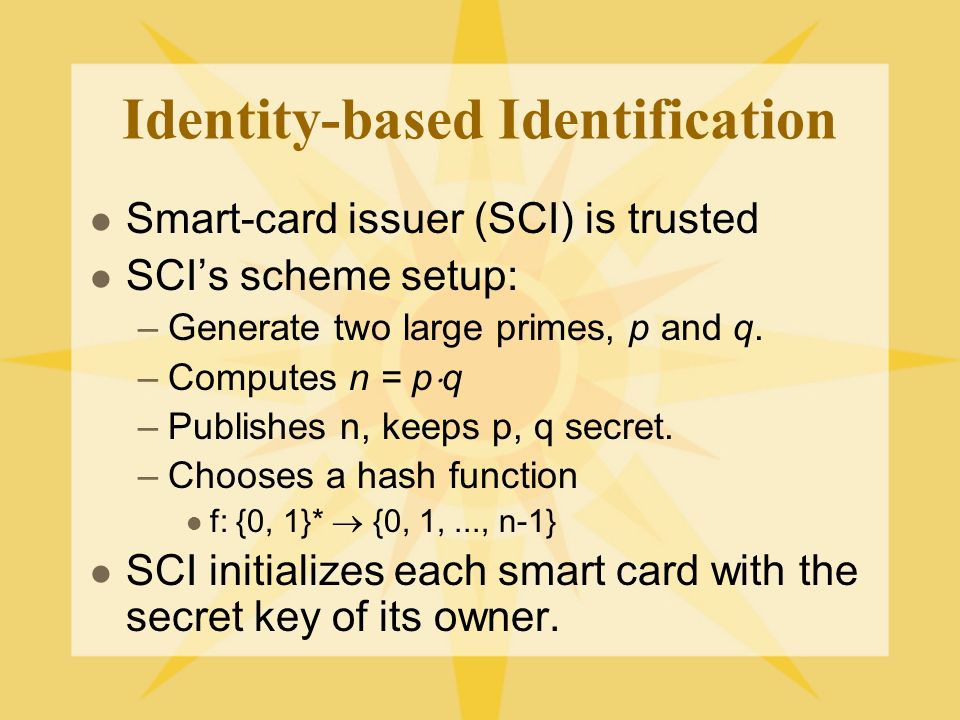 Identity-based Identification

- Smart-card issuer (SCI) is trusted
- SCI's scheme setup:
  – Generate two large primes, $p$ and $q$.
  – Computes $n = p \cdot q$
  – Publishes n, keeps p, q secret.
  – Chooses a hash function
    - f: $\{0, 1\}^* \rightarrow \{0, 1, ..., n-1\}$
- SCI initializes each smart card with the secret key of its owner.